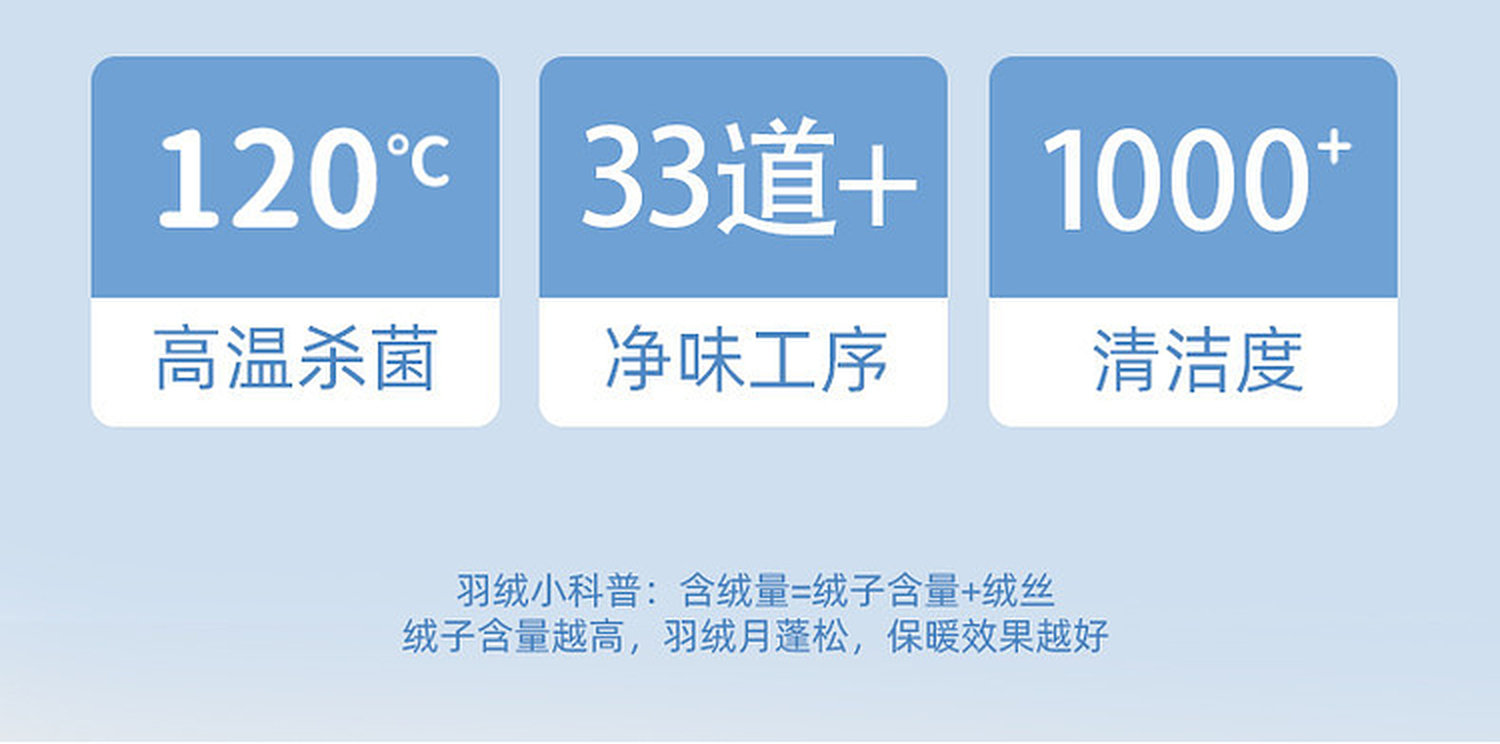 120℃
高温杀菌

33道+
净味工序

1000+
清洁度

羽绒小科普：含绒量=绒子含量+绒丝
绒子含量越高，羽绒月蓬松，保暖效果越好